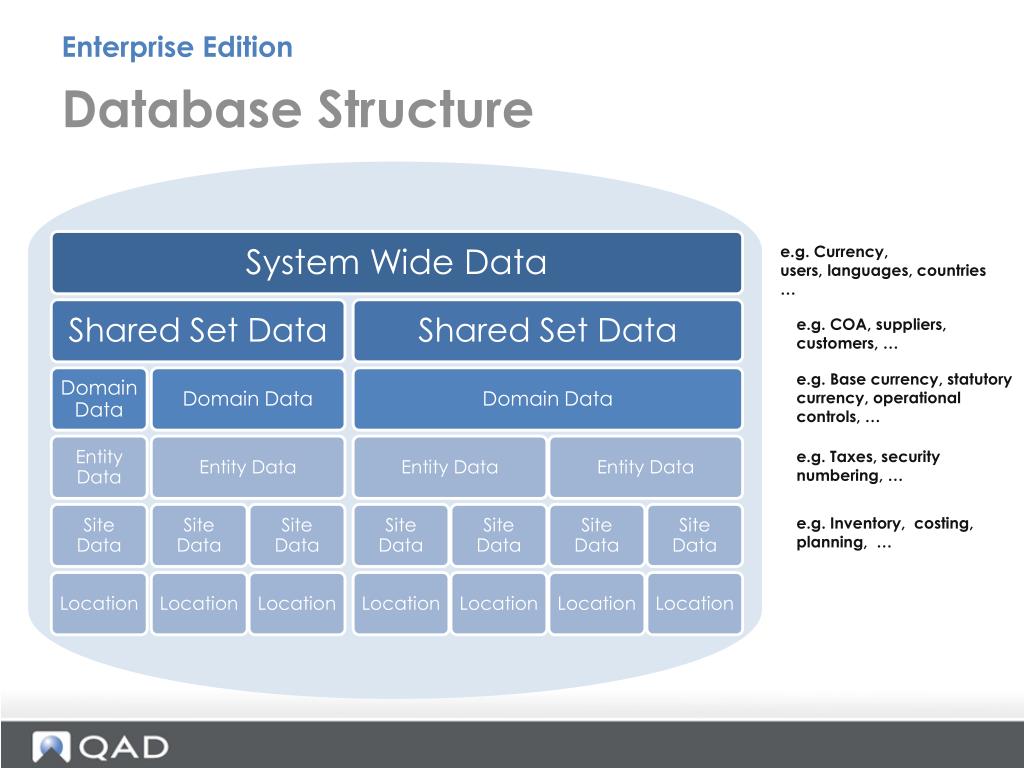 Enterprise Edition

Database Structure

System Wide Data

Shared Set Data

Shared Set Data

Domain Data

Domain Data

Domain Data

Entity Data

Entity Data

Entity Data

Entity Data

Site Data

Site Data

Site Data

Site Data

Site Data

Site Data

Site Data

Location

Location

Location

Location

Location

Location

Location

e.g. Currency, users, languages, countries …

e.g. COA, suppliers, customers, …

e.g. Base currency, statutory currency, operational controls, …

e.g. Taxes, security numbering, …

e.g. Inventory, costing, planning, …

QAD